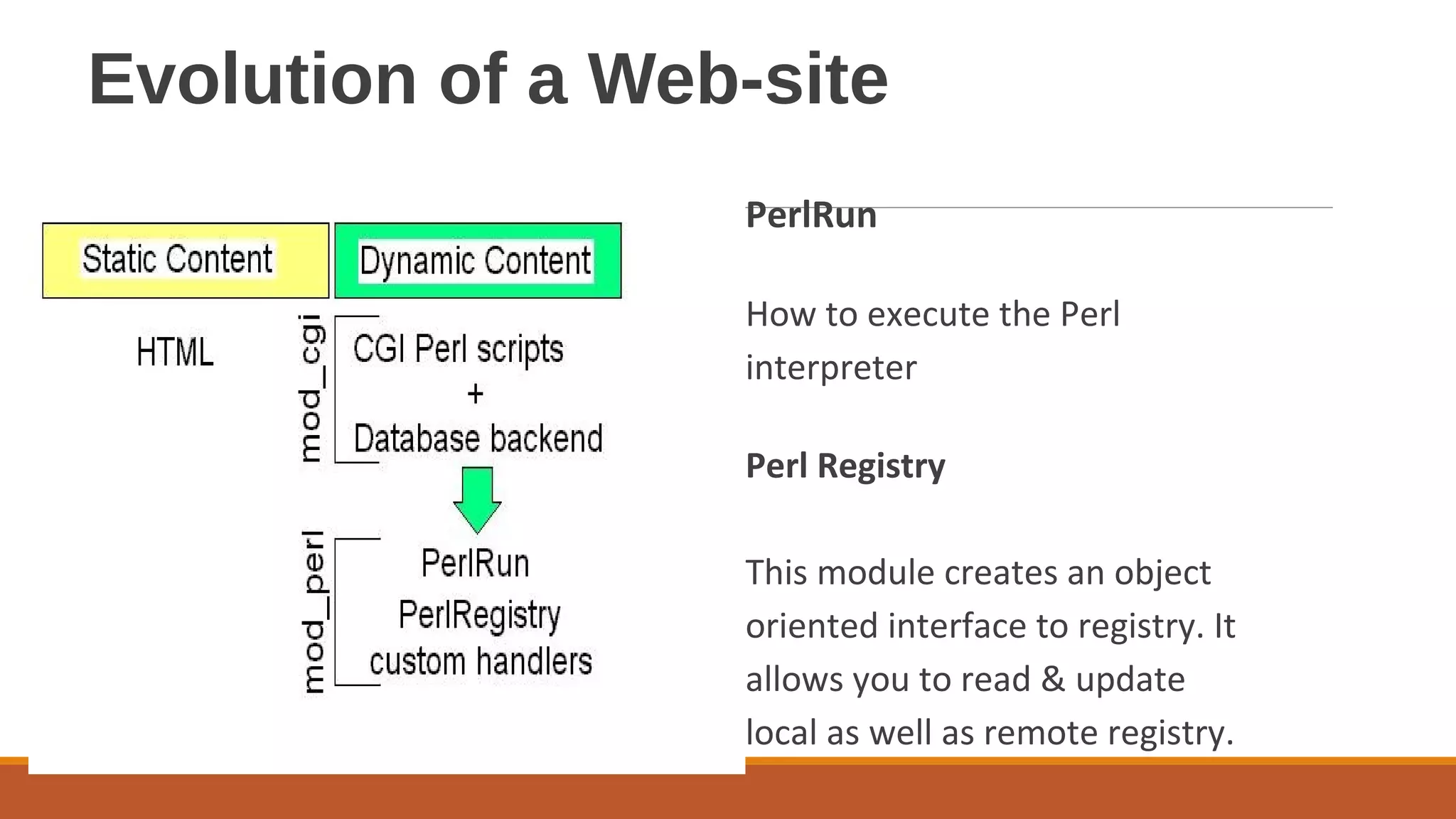 Evolution of a Web-site

Static Content

Dynamic Content

HTML

mod_cgi

CGI Perl scripts
+
Database backend

mod_perl

PerlRun
PerlRegistry
custom handlers

PerlRun

How to execute the Perl interpreter

Perl Registry

This module creates an object oriented interface to registry. It allows you to read & update local as well as remote registry.